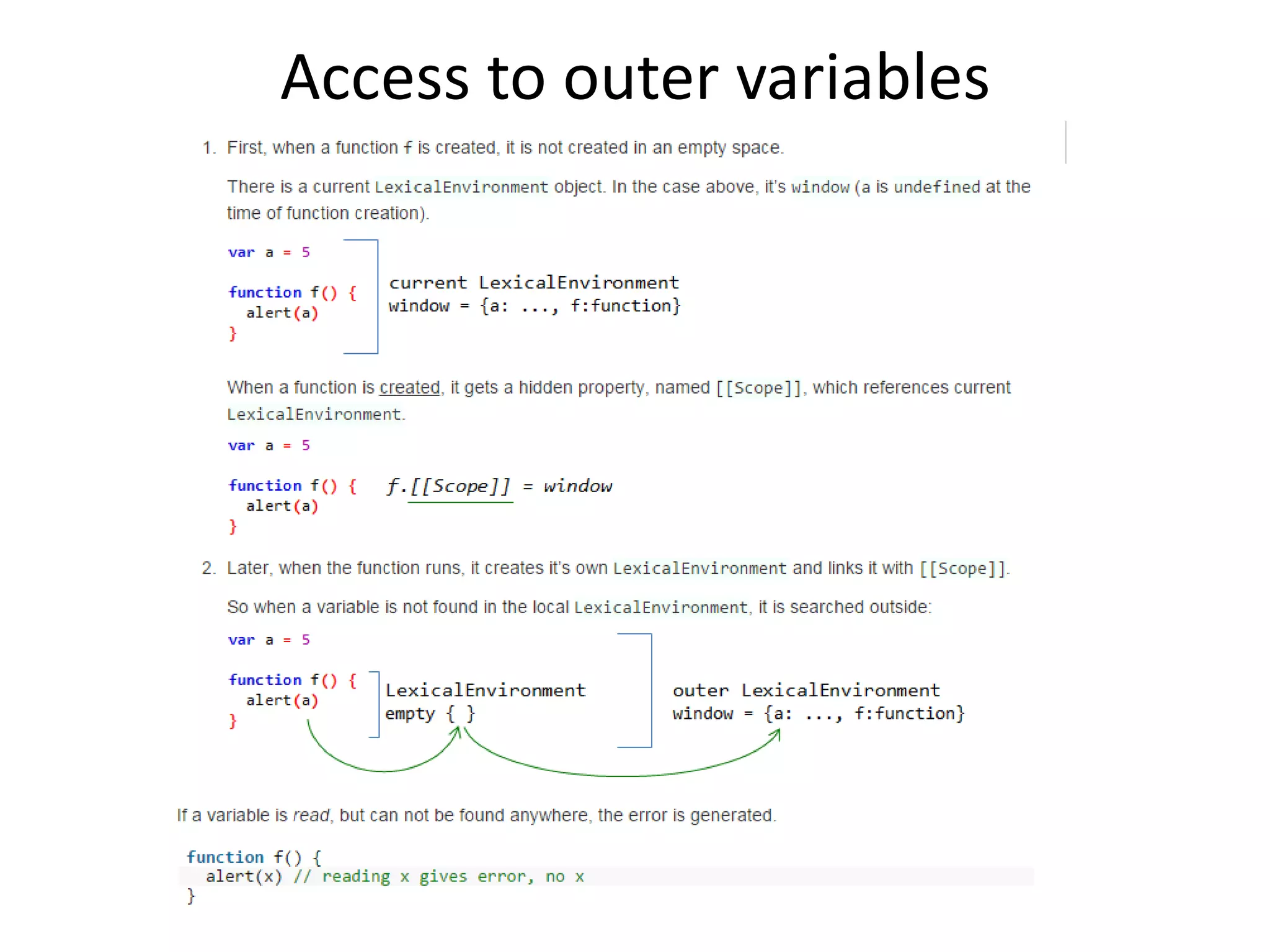 Access to outer variables

1. First, when a function f is created, it is not created in an empty space.

There is a current LexicalEnvironment object. In the case above, it's window (a is undefined at the time of function creation).

var a = 5

function f() {
  alert(a)
}

current LexicalEnvironment
window = {a: ..., f:function}

When a function is created, it gets a hidden property, named [[Scope]], which references current LexicalEnvironment.

var a = 5

function f() {
  alert(a)
}

f.[[Scope]] = window

2. Later, when the function runs, it creates it's own LexicalEnvironment and links it with [[Scope]].

So when a variable is not found in the local LexicalEnvironment, it is searched outside:

var a = 5

function f() {
  alert(a)
}

LexicalEnvironment
empty { }

outer LexicalEnvironment
window = {a: ..., f:function}

If a variable is read, but can not be found anywhere, the error is generated.

function f() {
  alert(x) // reading x gives error, no x
}